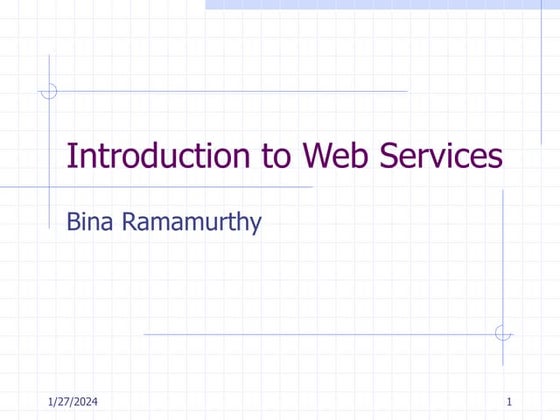 Introduction to Web Services

Bina Ramamurthy

1/27/2024

1